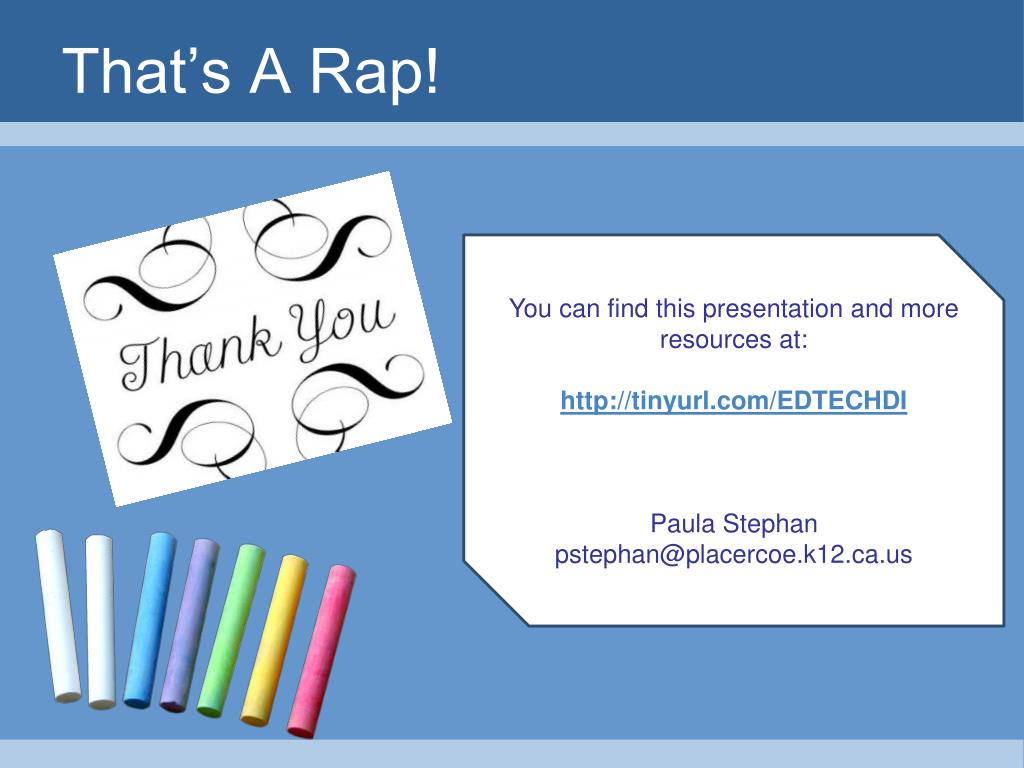 That’s A Rap!

Thank You

You can find this presentation and more resources at:

http://tinyurl.com/EDTECHDI

Paula Stephan
pstephan@placercoe.k12.ca.us